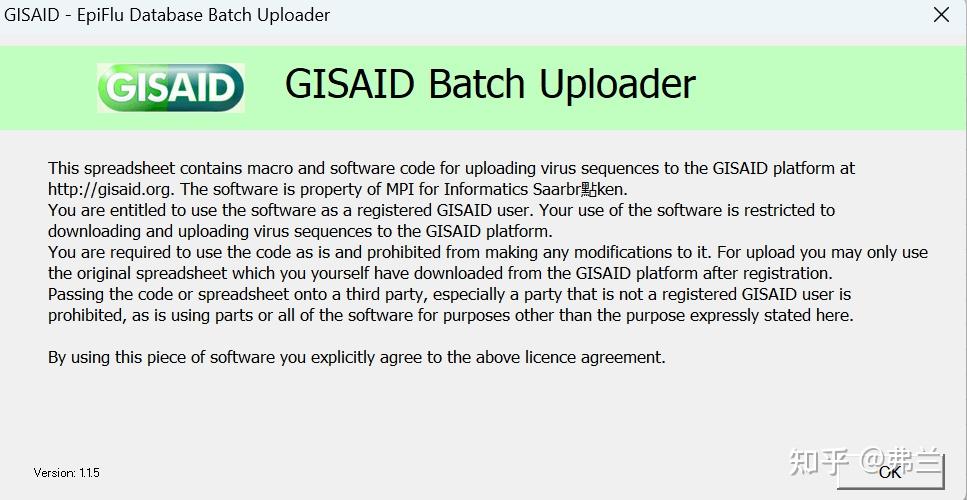 GISAID - EpiFlu Database Batch Uploader

GISAID

GISAID Batch Uploader

This spreadsheet contains macro and software code for uploading virus sequences to the GISAID platform at http://gisaid.org. The software is property of MPI for Informatics Saarbr點ken.
You are entitled to use the software as a registered GISAID user. Your use of the software is restricted to downloading and uploading virus sequences to the GISAID platform.
You are required to use the code as is and prohibited from making any modifications to it. For upload you may only use the original spreadsheet which you yourself have downloaded from the GISAID platform after registration.
Passing the code or spreadsheet onto a third party, especially a party that is not a registered GISAID user is prohibited, as is using parts or all of the software for purposes other than the purpose expressly stated here.

By using this piece of software you explicitly agree to the above licence agreement.

Version: 1.1.5

知乎 @弗兰

OK